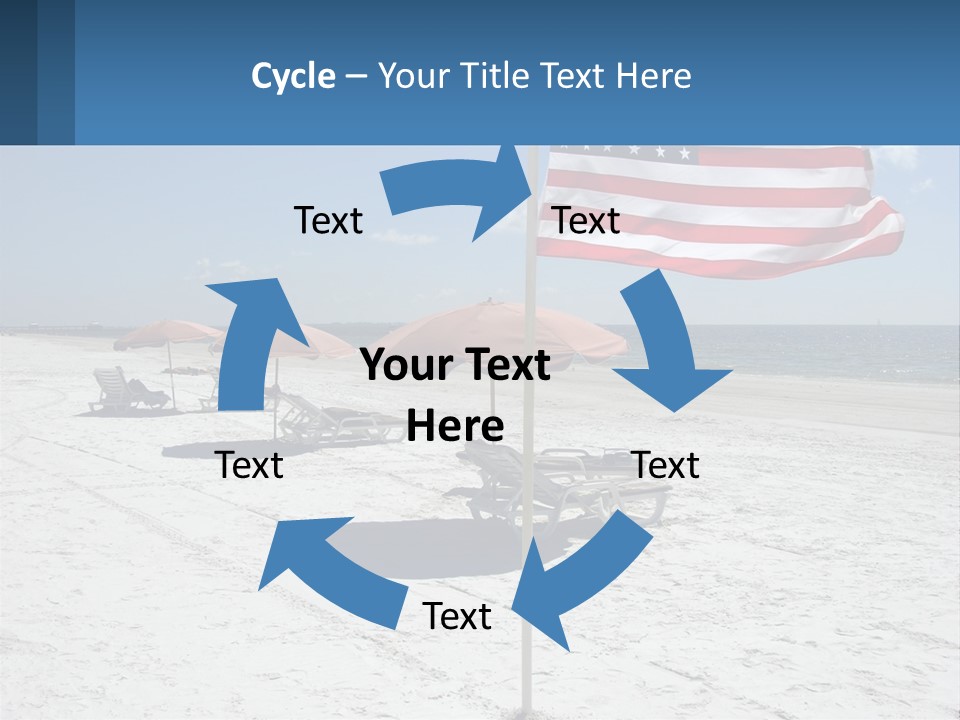 Cycle – Your Title Text Here

Text

Text

Your Text Here

Text

Text

Text